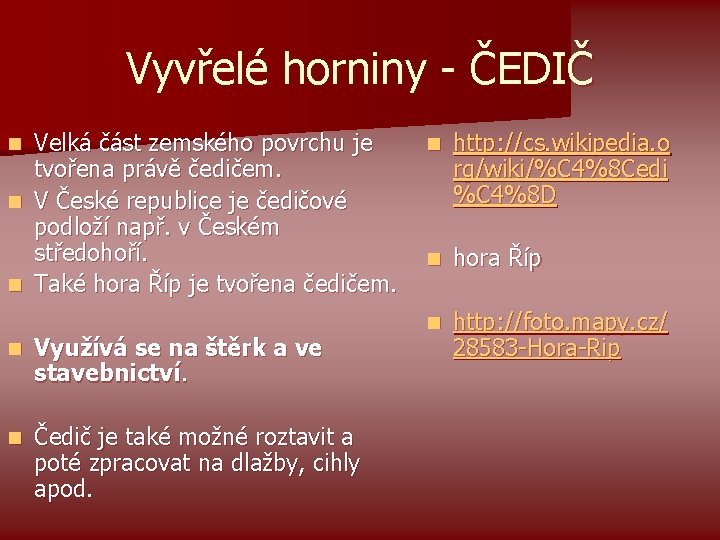 Vyvřelé horniny - ČEDIČ

- Velká část zemského povrchu je tvořena právě čedičem.
- V České republice je čedičové podloží např. v Českém středohoří.
- Také hora Říp je tvořena čedičem.

- **Využívá se na štěrk a ve stavebnictví**.

- Čedič je také možné roztavit a poté zpracovat na dlažby, cihly apod.

- http://cs.wikipedia.org/wiki/%C4%8Cedi%C4%8D

- hora Říp

- http://foto.mapy.cz/28583-Hora-Rip